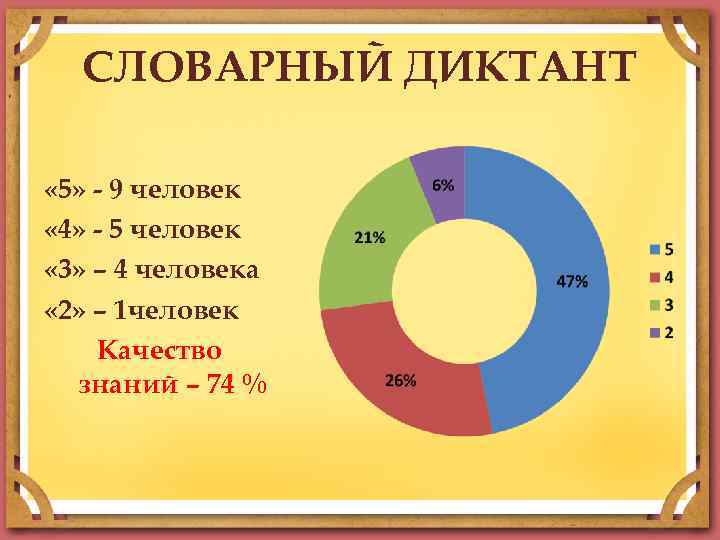 СЛОВАРНЫЙ ДИКТАНТ

«5» - 9 человек
«4» - 5 человек
«3» – 4 человека
«2» – 1человек

Качество знаний – 74 %

6%
21%
47%
26%

5
4
3
2